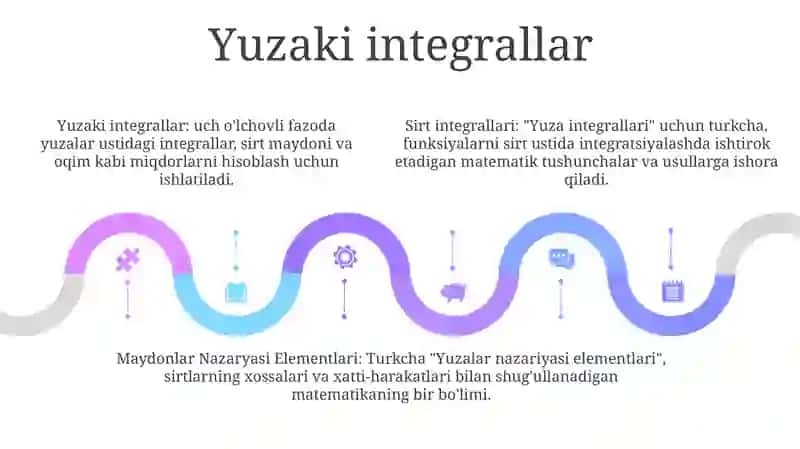 Yuzaki integrallar

Yuzaki integrallar: uch o'lchovli fazoda yuzalar ustidagi integrallar, sirt maydoni va oqim kabi miqdorlarni hisoblash uchun ishlatiladi.

Sirt integrallari: "Yuza integrallari" uchun turkcha, funksiyalarni sirt ustida integratsiyalashda ishtirok etadigan matematik tushunchalar va usullarga ishora qiladi.

Maydonlar Nazaryasi Elementlari: Turkcha "Yuzalar nazariyasi elementlari", sirtlarning xossalari va xatti-harakatlari bilan shug'ullanadigan matematikaning bir bo'limi.